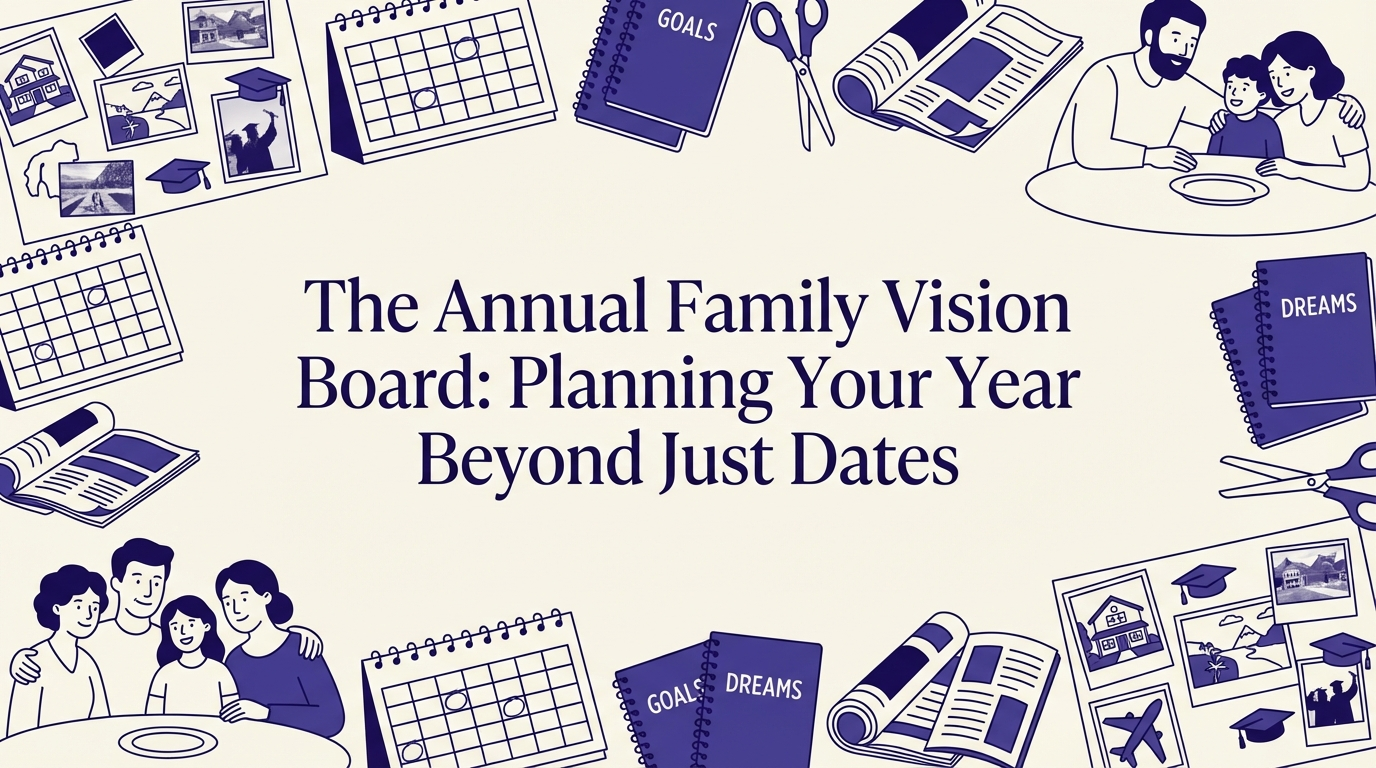 GOALS

DREAMS

The Annual Family Vision Board: Planning Your Year Beyond Just Dates

GOALS

DREAMS